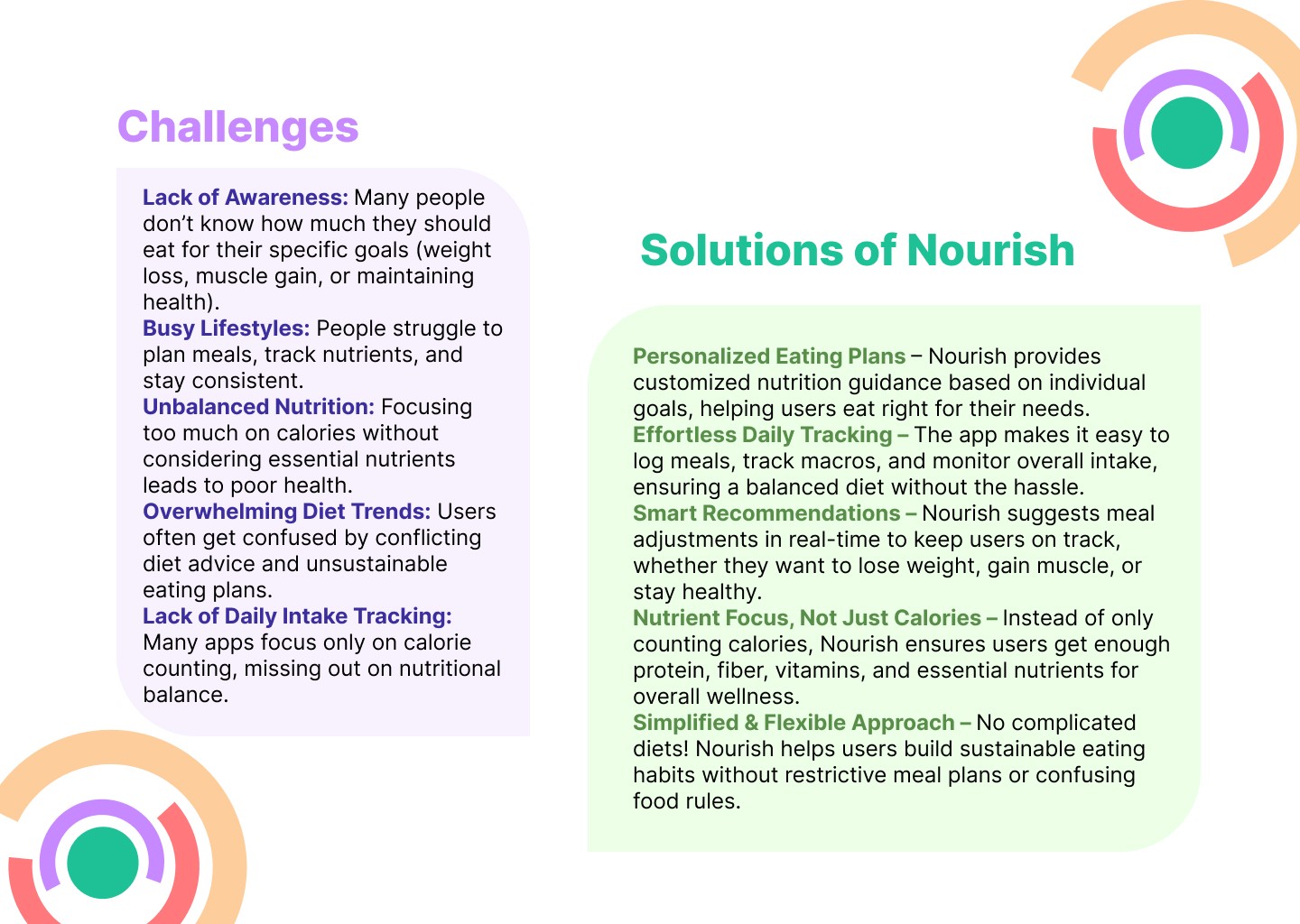 Challenges

Lack of Awareness: Many people don't know how much they should eat for their specific goals (weight loss, muscle gain, or maintaining health).
Busy Lifestyles: People struggle to plan meals, track nutrients, and stay consistent.
Unbalanced Nutrition: Focusing too much on calories without considering essential nutrients leads to poor health.
Overwhelming Diet Trends: Users often get confused by conflicting diet advice and unsustainable eating plans.
Lack of Daily Intake Tracking: Many apps focus only on calorie counting, missing out on nutritional balance.

Solutions of Nourish

Personalized Eating Plans – Nourish provides customized nutrition guidance based on individual goals, helping users eat right for their needs.
Effortless Daily Tracking – The app makes it easy to log meals, track macros, and monitor overall intake, ensuring a balanced diet without the hassle.
Smart Recommendations – Nourish suggests meal adjustments in real-time to keep users on track, whether they want to lose weight, gain muscle, or stay healthy.
Nutrient Focus, Not Just Calories – Instead of only counting calories, Nourish ensures users get enough protein, fiber, vitamins, and essential nutrients for overall wellness.
Simplified & Flexible Approach – No complicated diets! Nourish helps users build sustainable eating habits without restrictive meal plans or confusing food rules.